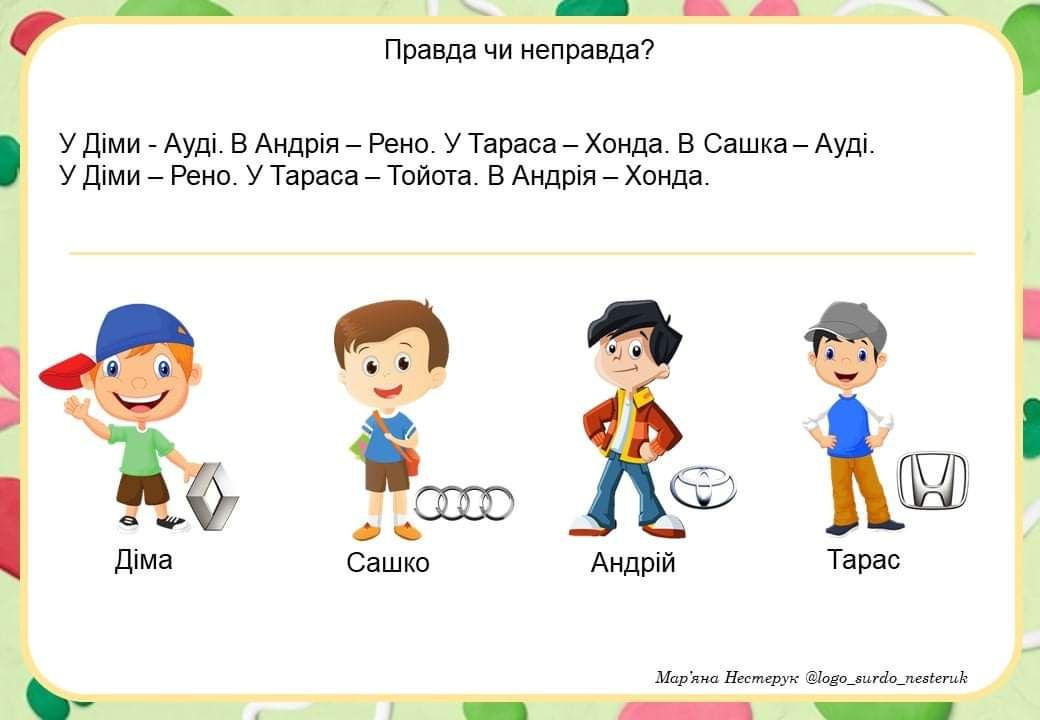 Правда чи неправда?

У Діми - Ауді. В Андрія – Рено. У Тараса – Хонда. В Сашка – Ауді. У Діми – Рено. У Тараса – Тойота. В Андрія – Хонда.

Діма

Сашко

Андрій

Тарас

Мар'яна Нестерук @logo_surdo_nesteruk